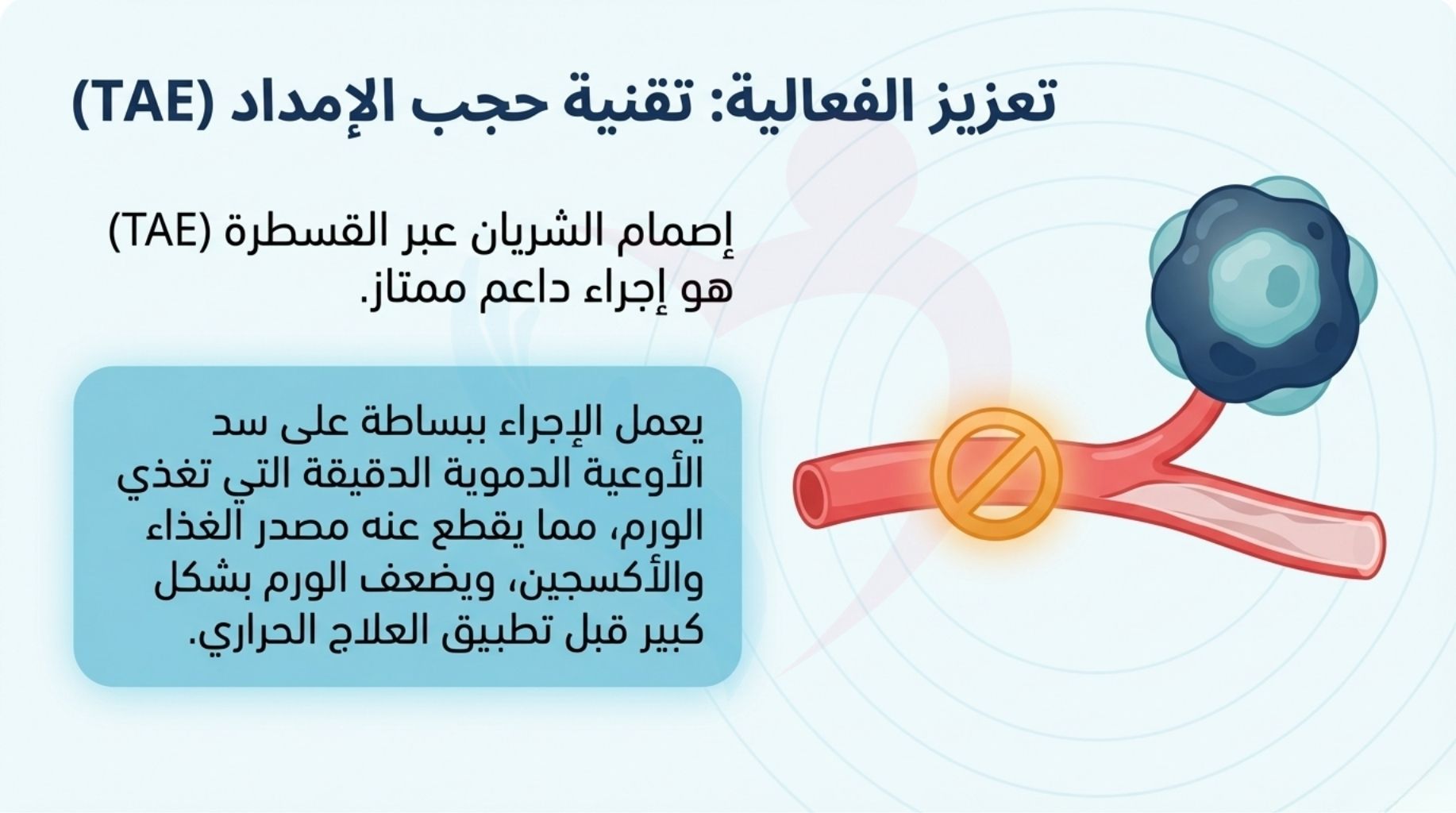 تعزيز الفعالية: تقنية حجب الإمداد (TAE)

إصمام الشريان عبر القسطرة (TAE) هو إجراء داعم ممتاز.

يعمل الإجراء ببساطة على سد الأوعية الدموية الدقيقة التي تغذي الورم، مما يقطع عنه مصدر الغذاء والأكسجين، ويضعف الورم بشكل كبير قبل تطبيق العلاج الحراري.